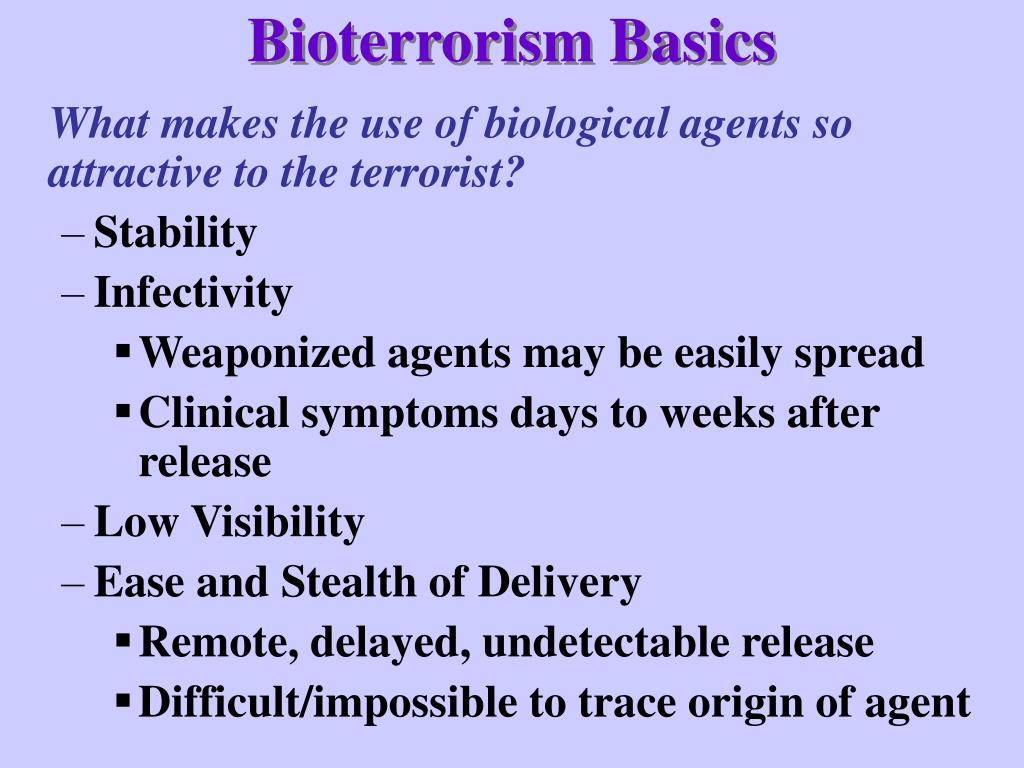 Bioterrorism Basics

What makes the use of biological agents so attractive to the terrorist?

– Stability
– Infectivity
▪ Weaponized agents may be easily spread
▪ Clinical symptoms days to weeks after release
– Low Visibility
– Ease and Stealth of Delivery
▪ Remote, delayed, undetectable release
▪ Difficult/impossible to trace origin of agent